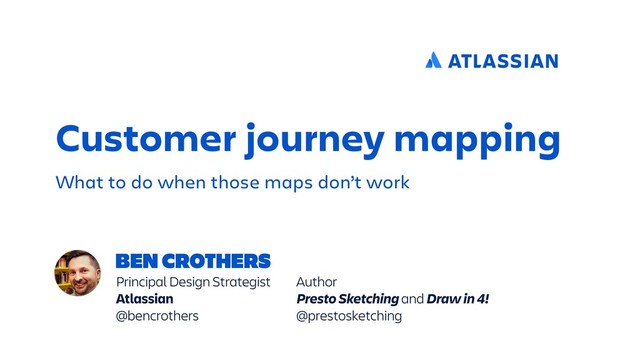 ATLASSIAN

Customer journey mapping

What to do when those maps don't work

BEN CROTHERS

Principal Design Strategist
Atlassian
@bencrothers

Author
Presto Sketching and Draw in 4!
@prestosketching